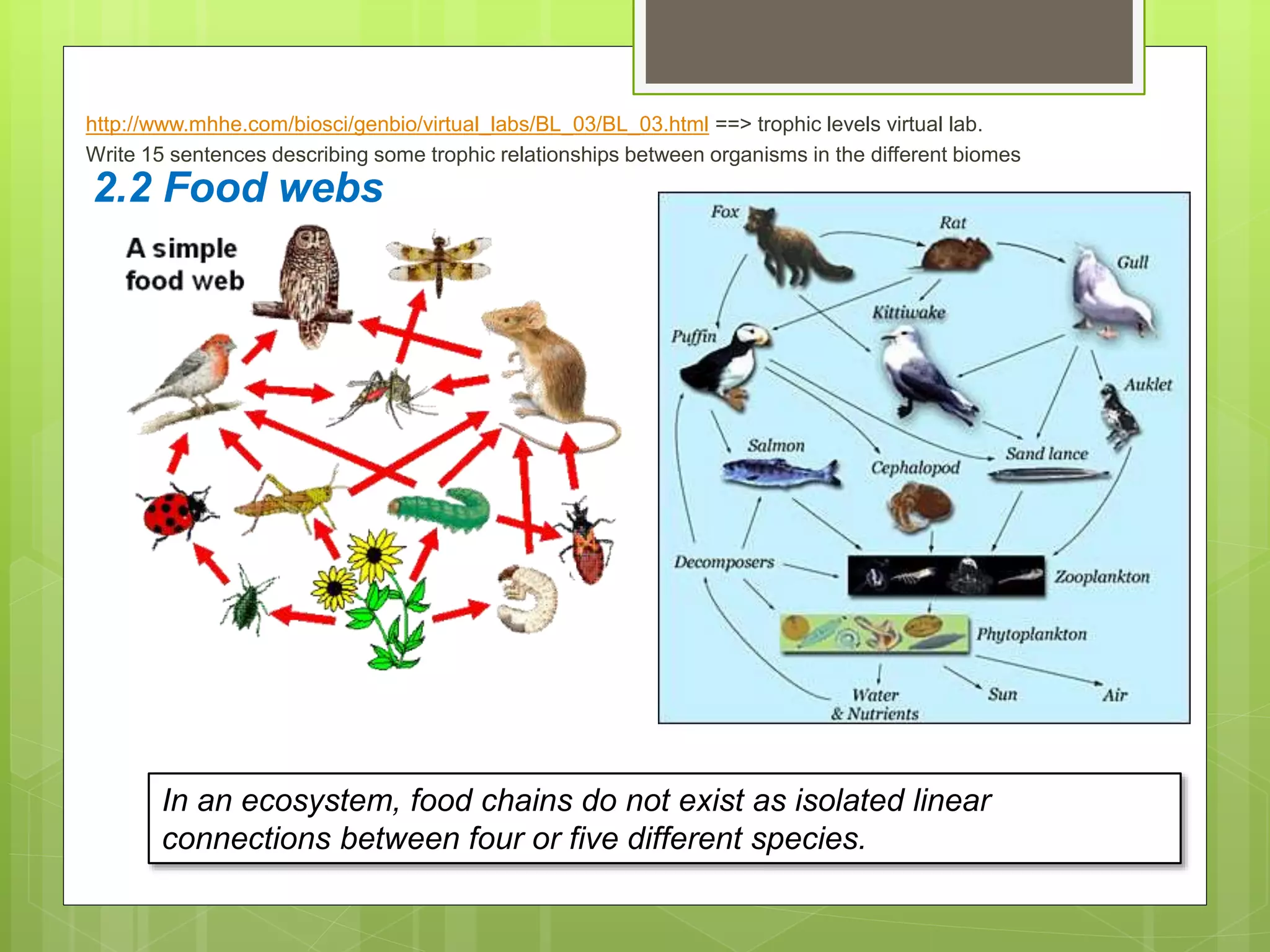 http://www.mhhe.com/biosci/genbio/virtual_labs/BL_03/BL_03.html ==> trophic levels virtual lab.
Write 15 sentences describing some trophic relationships between organisms in the different biomes

2.2 Food webs

A simple food web

Fox
Rat
Gull
Kittiwake
Puffin
Auklet
Salmon
Cephalopod
Sand lance
Decomposers
Zooplankton
Phytoplankton
Water & Nutrients
Sun
Air

In an ecosystem, food chains do not exist as isolated linear connections between four or five different species.